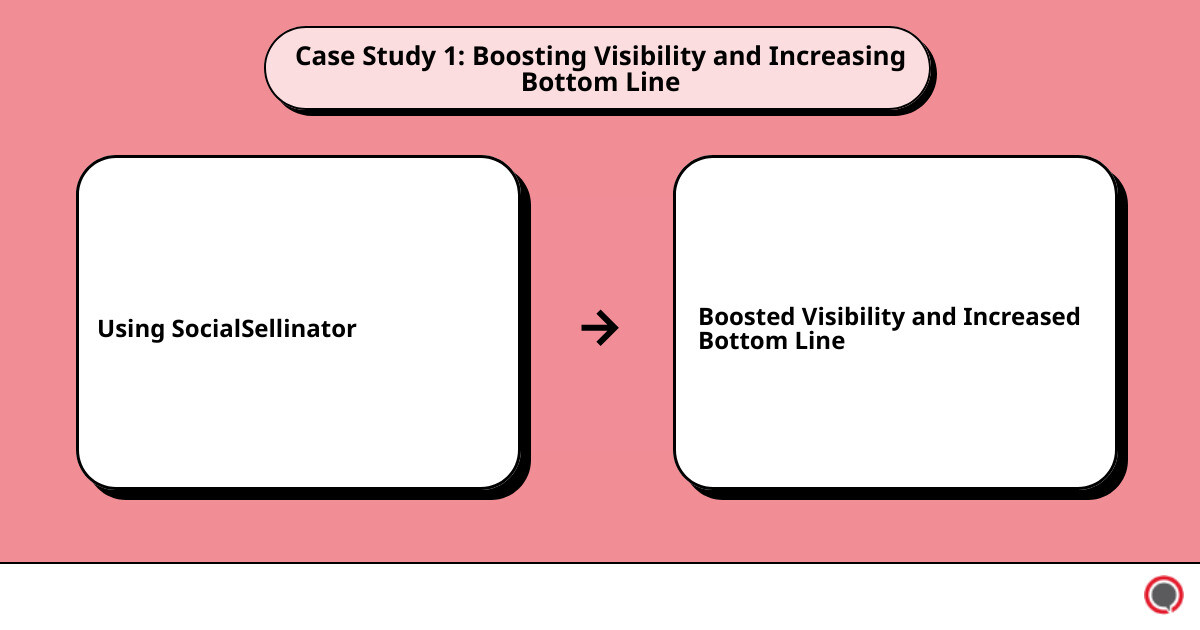 Case Study 1: Boosting Visibility and Increasing Bottom Line

Using SocialSellinator

→

Boosted Visibility and Increased Bottom Line